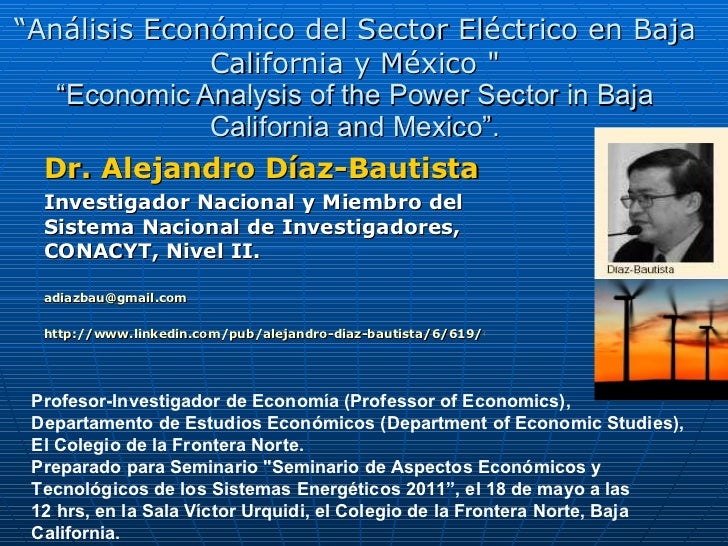 “Análisis Económico del Sector Eléctrico en Baja California y México "
“Economic Analysis of the Power Sector in Baja California and Mexico”.

Dr. Alejandro Díaz-Bautista

Investigador Nacional y Miembro del Sistema Nacional de Investigadores, CONACYT, Nivel II.

adiazbau@gmail.com

http://www.linkedin.com/pub/alejandro-diaz-bautista/6/619/

Díaz-Bautista

Profesor-Investigador de Economía (Professor of Economics), Departamento de Estudios Económicos (Department of Economic Studies), El Colegio de la Frontera Norte.
Preparado para Seminario "Seminario de Aspectos Económicos y Tecnológicos de los Sistemas Energéticos 2011”, el 18 de mayo a las 12 hrs, en la Sala Víctor Urquidi, el Colegio de la Frontera Norte, Baja California.